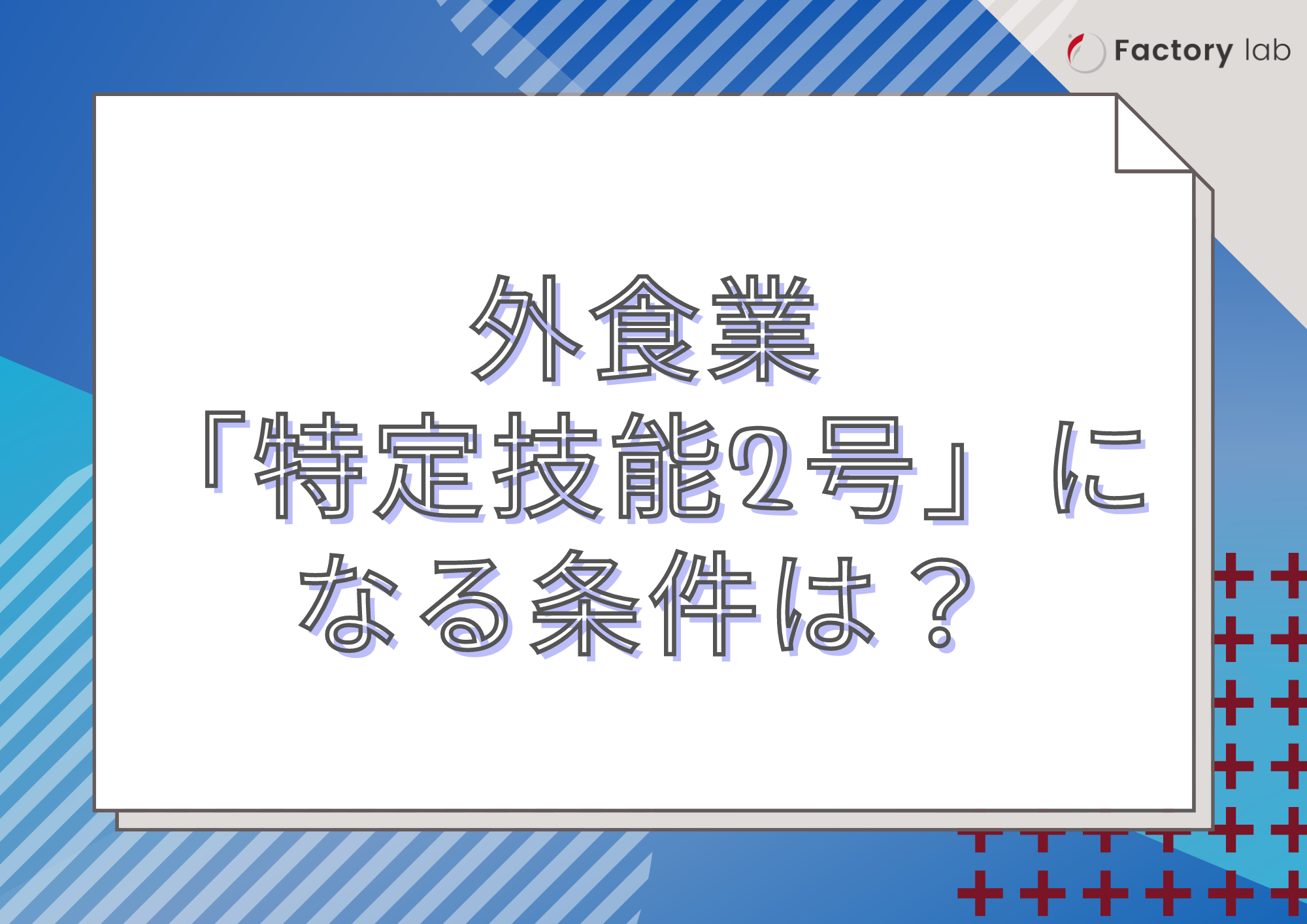 Factory lab

外食業
「特定技能2号」に
なる条件は？